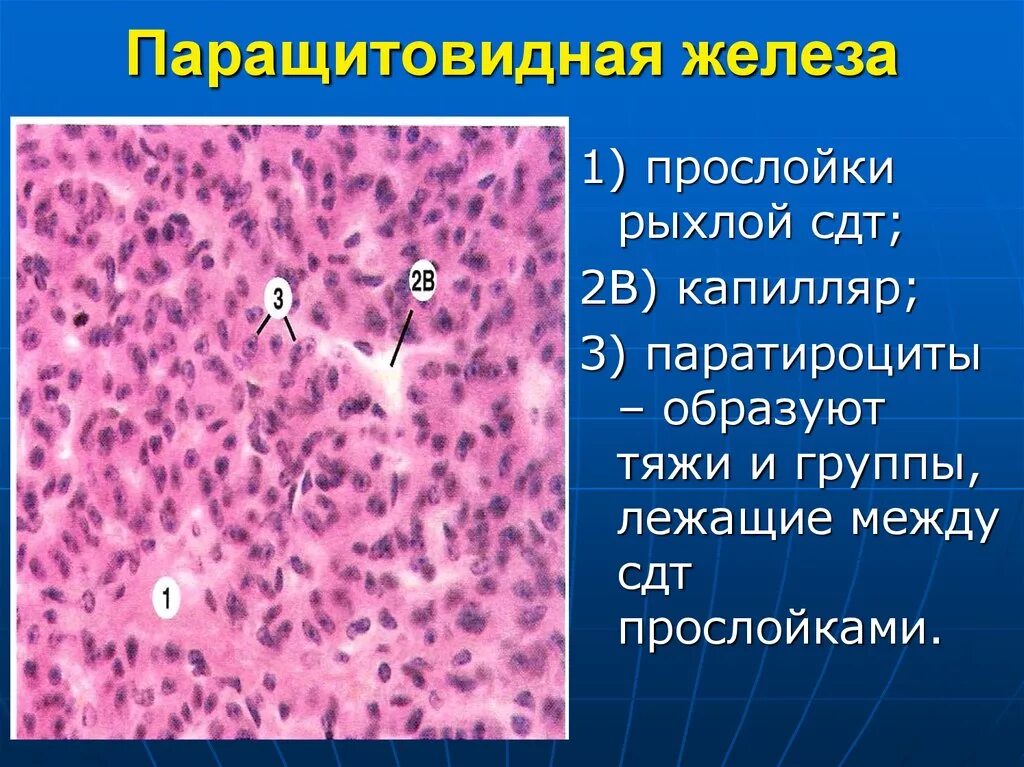 Паращитовидная железа

3

2В

1

1) прослойки рыхлой сдт;

2В) капилляр;

3) паратироциты – образуют тяжи и группы, лежащие между сдт прослойками.